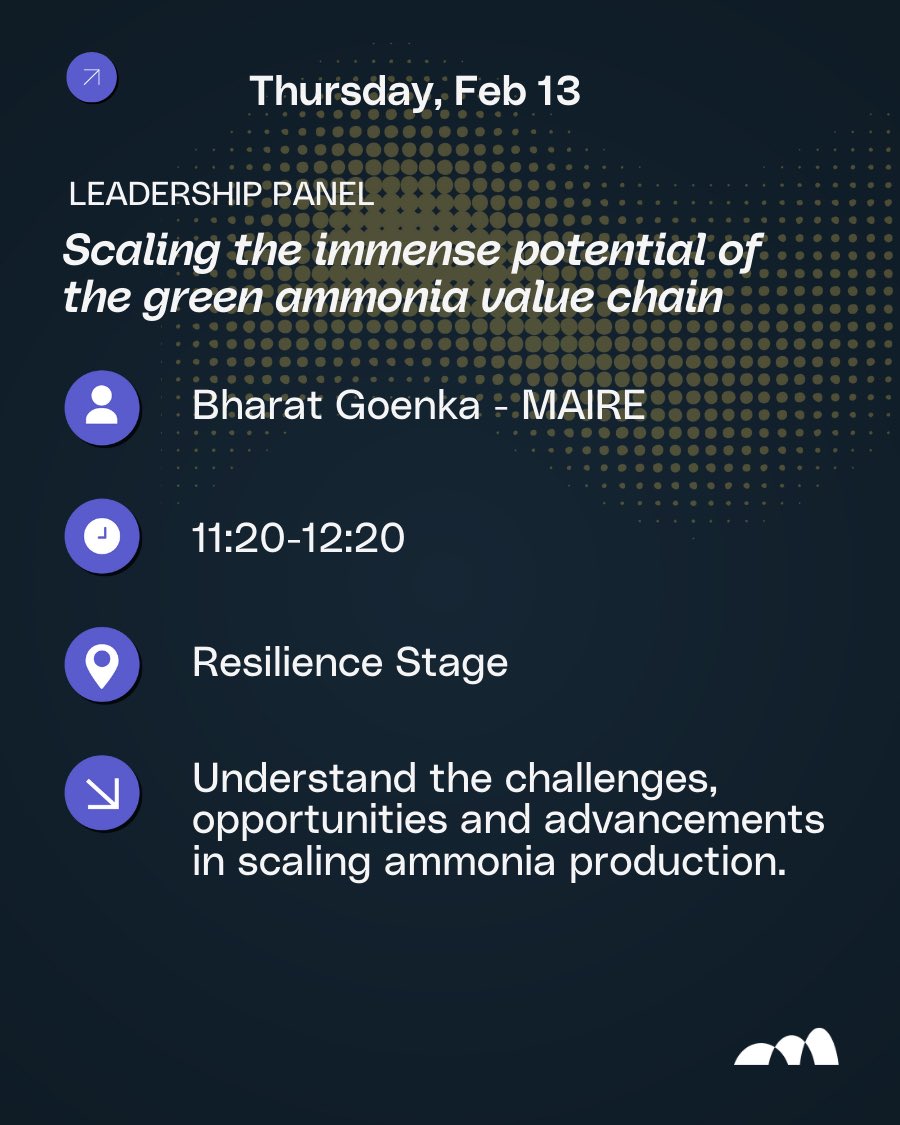 Thursday, Feb 13

LEADERSHIP PANEL

Scaling the immense potential of the green ammonia value chain

Bharat Goenka - MAIRE

11:20-12:20

Resilience Stage

Understand the challenges, opportunities and advancements in scaling ammonia production.